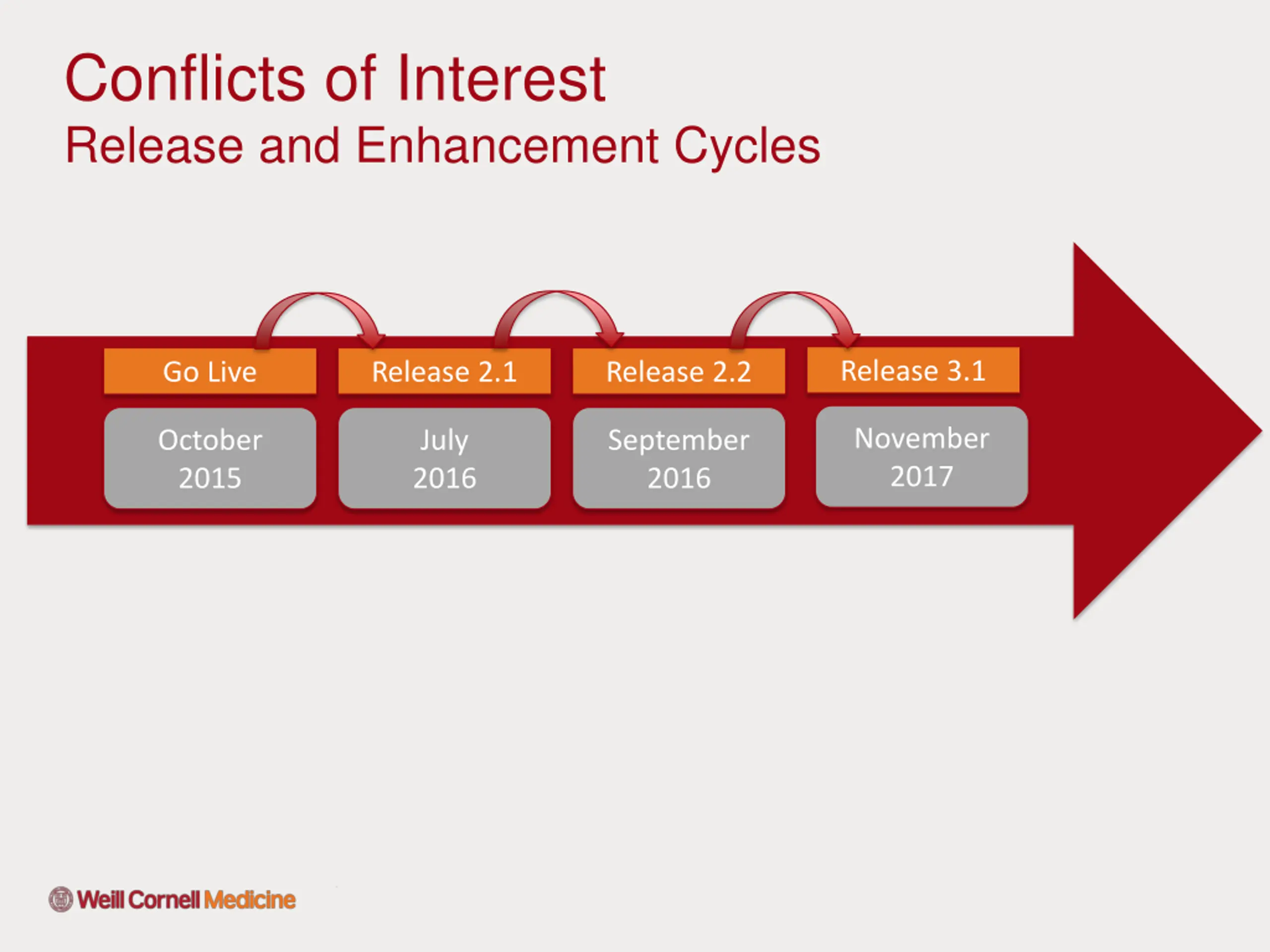 Conflicts of Interest
Release and Enhancement Cycles

Go Live
October 2015

Release 2.1
July 2016

Release 2.2
September 2016

Release 3.1
November 2017

Weill Cornell Medicine